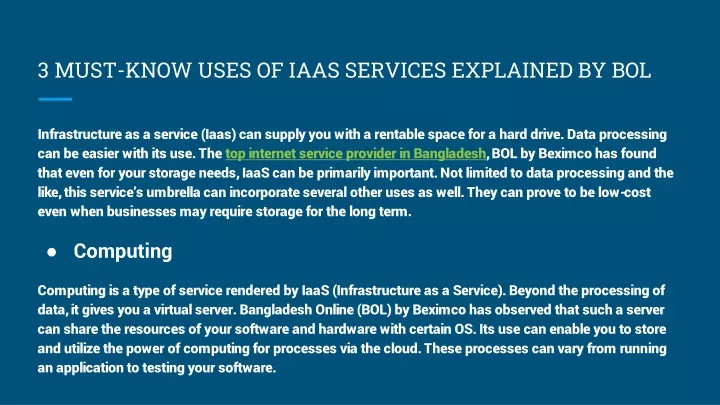 3 MUST-KNOW USES OF IAAS SERVICES EXPLAINED BY BOL

Infrastructure as a service (Iaas) can supply you with a rentable space for a hard drive. Data processing can be easier with its use. The top internet service provider in Bangladesh, BOL by Beximco has found that even for your storage needs, IaaS can be primarily important. Not limited to data processing and the like, this service's umbrella can incorporate several other uses as well. They can prove to be low-cost even when businesses may require storage for the long term.

● Computing

Computing is a type of service rendered by IaaS (Infrastructure as a Service). Beyond the processing of data, it gives you a virtual server. Bangladesh Online (BOL) by Beximco has observed that such a server can share the resources of your software and hardware with certain OS. Its use can enable you to store and utilize the power of computing for processes via the cloud. These processes can vary from running an application to testing your software.